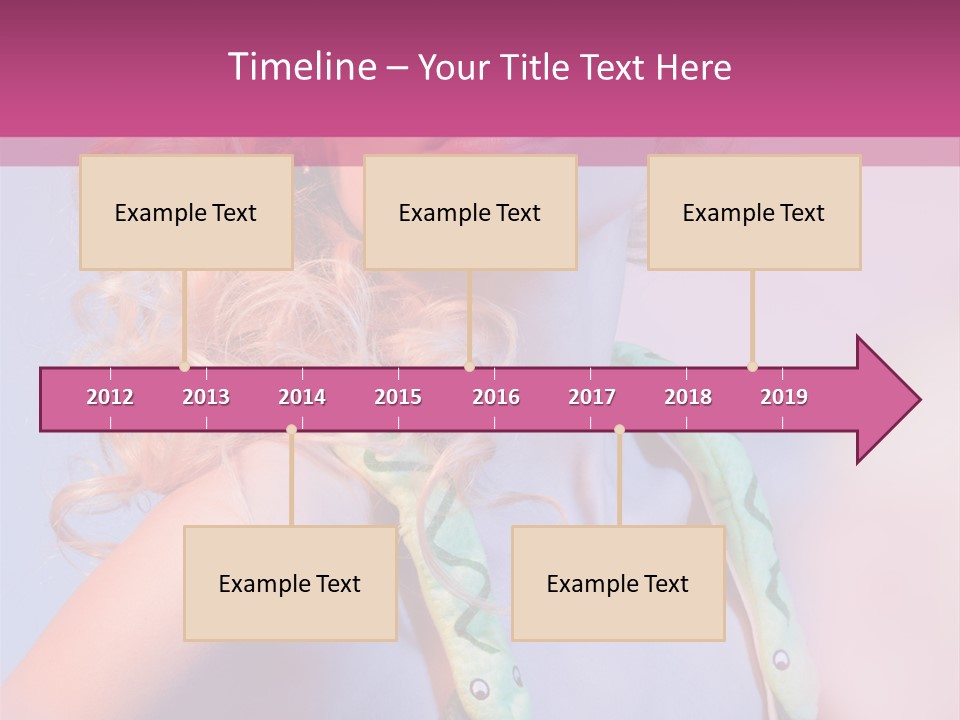 Timeline – Your Title Text Here

Example Text

Example Text

Example Text

2012 2013 2014 2015 2016 2017 2018 2019

Example Text

Example Text